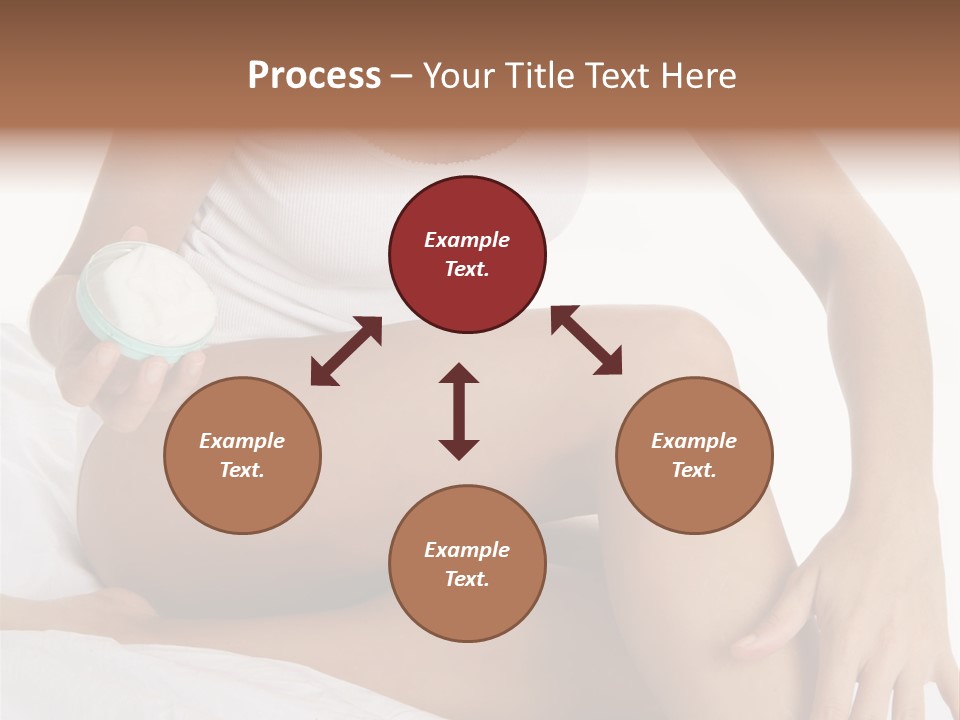 Process – Your Title Text Here

Example Text.

Example Text.

Example Text.

Example Text.